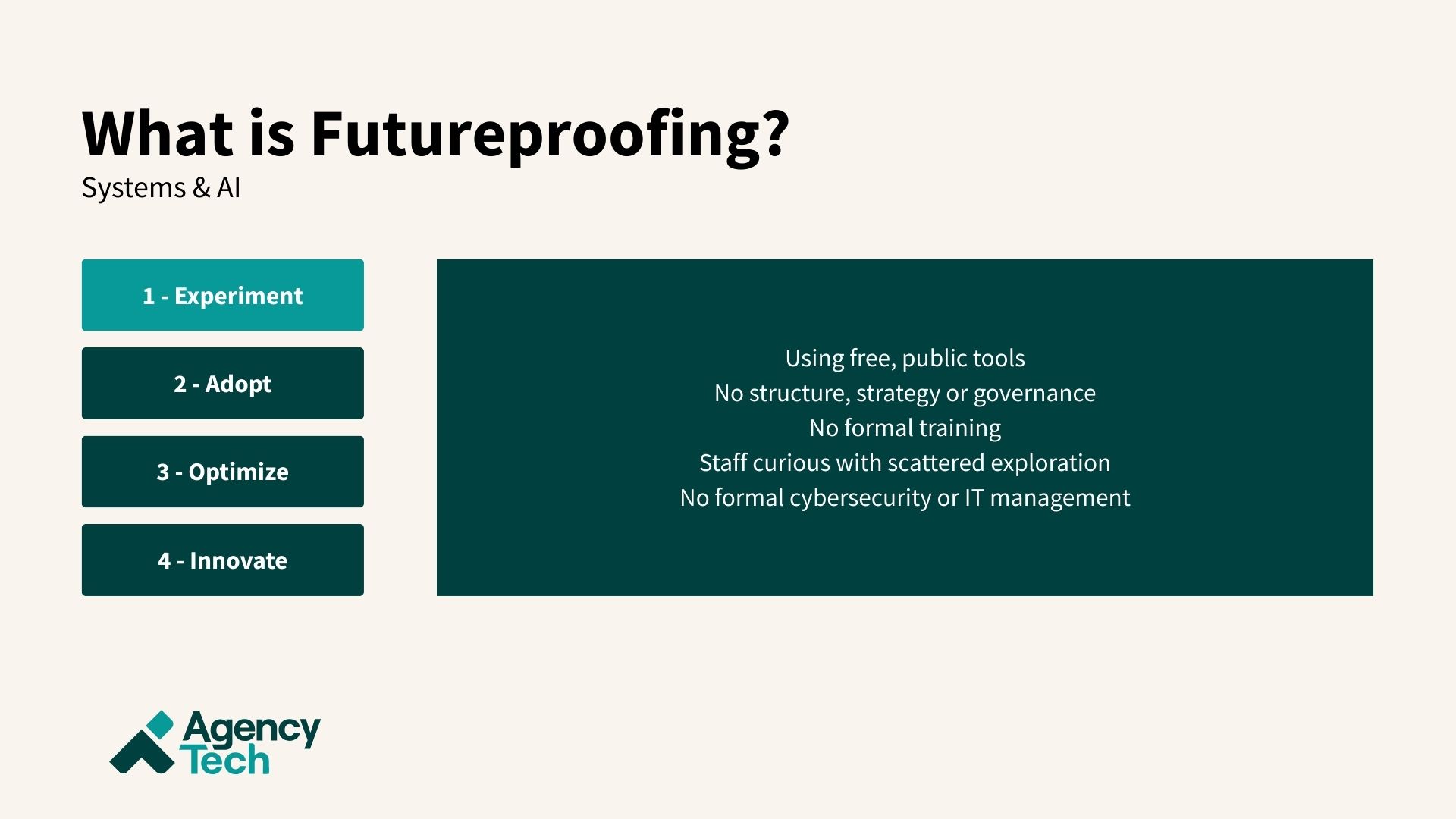 What is Futureproofing?
Systems & AI

1 - Experiment

2 - Adopt

3 - Optimize

4 - Innovate

Using free, public tools
No structure, strategy or governance
No formal training
Staff curious with scattered exploration
No formal cybersecurity or IT management

Agency Tech